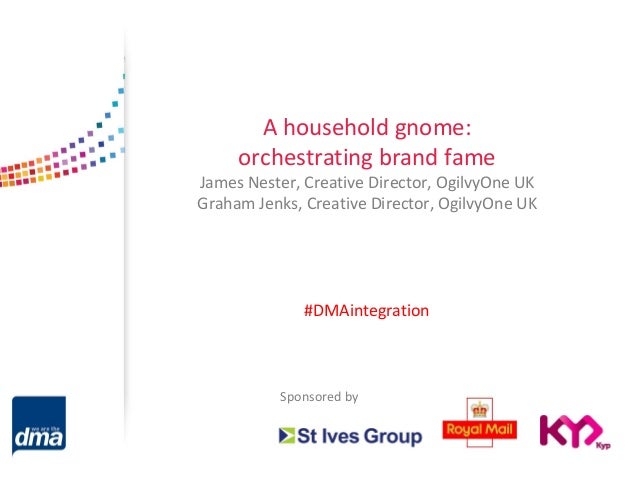 A household gnome:
orchestrating brand fame
James Nester, Creative Director, OgilvyOne UK
Graham Jenks, Creative Director, OgilvyOne UK

#DMAintegration

Sponsored by

we are the
dma

St Ives Group

Royal Mail

KYP
Kyp